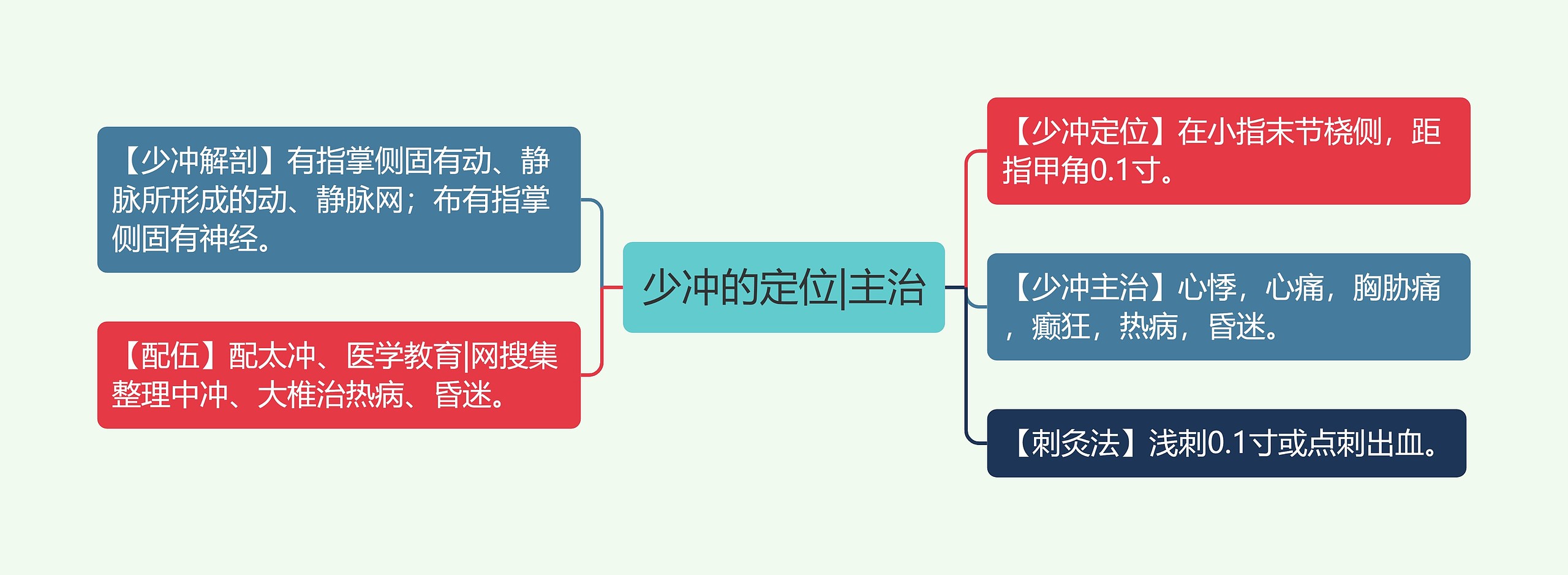 少冲的定位|主治

【少冲解剖】有指掌侧固有动、静脉所形成的动、静脉网；布有指掌侧固有神经。

【配伍】配太冲、医学教育|网搜集整理中冲、大椎治热病、昏迷。

【少冲定位】在小指末节桡侧，距指甲角0.1寸。

【少冲主治】心悸，心痛，胸胁痛，癫狂，热病，昏迷。

【刺灸法】浅刺0.1寸或点刺出血。